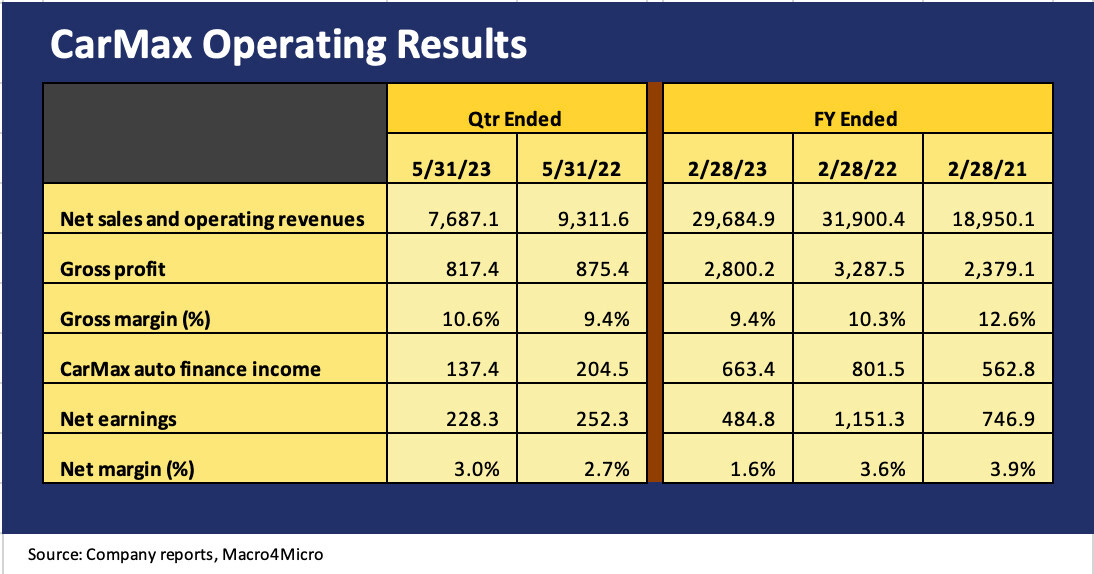 CarMax Operating Results

| | Qtr Ended | | FY Ended | | |
|---|---|---|---|---|---|
| | 5/31/23 | 5/31/22 | 2/28/23 | 2/28/22 | 2/28/21 |
| Net sales and operating revenues | 7,687.1 | 9,311.6 | 29,684.9 | 31,900.4 | 18,950.1 |
| Gross profit | 817.4 | 875.4 | 2,800.2 | 3,287.5 | 2,379.1 |
| Gross margin (%) | 10.6% | 9.4% | 9.4% | 10.3% | 12.6% |
| CarMax auto finance income | 137.4 | 204.5 | 663.4 | 801.5 | 562.8 |
| Net earnings | 228.3 | 252.3 | 484.8 | 1,151.3 | 746.9 |
| Net margin (%) | 3.0% | 2.7% | 1.6% | 3.6% | 3.9% |

Source: Company reports, Macro4Micro